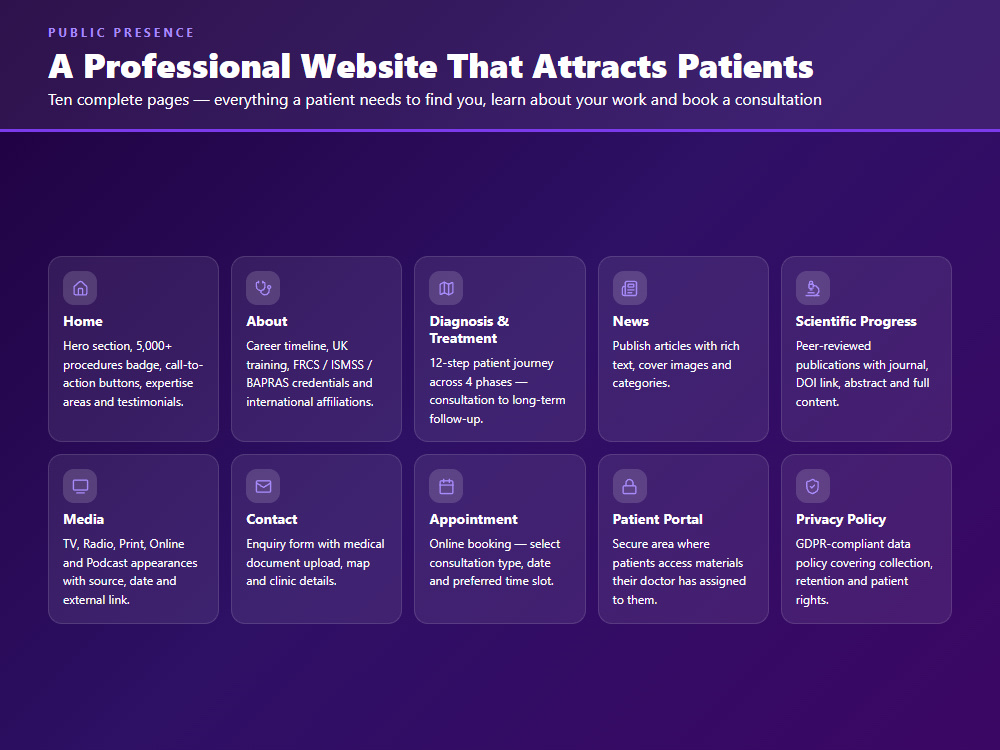 PUBLIC PRESENCE

A Professional Website That Attracts Patients

Ten complete pages — everything a patient needs to find you, learn about your work and book a consultation

Home

Hero section, 5,000+ procedures badge, call-to-action buttons, expertise areas and testimonials.

About

Career timeline, UK training, FRCS / ISMSS / BAPRAS credentials and international affiliations.

Diagnosis & Treatment

12-step patient journey across 4 phases — consultation to long-term follow-up.

News

Publish articles with rich text, cover images and categories.

Scientific Progress

Peer-reviewed publications with journal, DOI link, abstract and full content.

Media

TV, Radio, Print, Online and Podcast appearances with source, date and external link.

Contact

Enquiry form with medical document upload, map and clinic details.

Appointment

Online booking — select consultation type, date and preferred time slot.

Patient Portal

Secure area where patients access materials their doctor has assigned to them.

Privacy Policy

GDPR-compliant data policy covering collection, retention and patient rights.